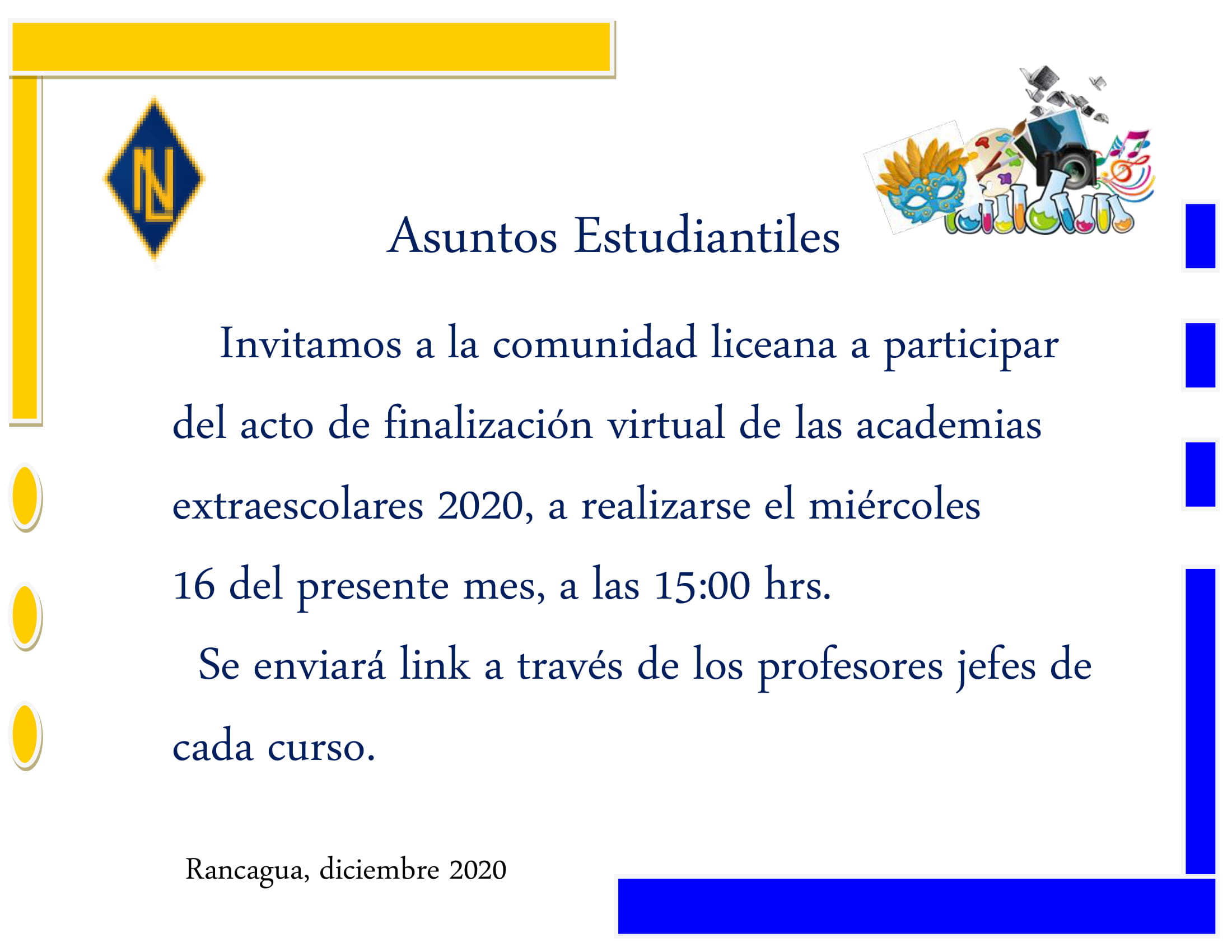 NL

Asuntos Estudiantiles

Invitamos a la comunidad liceana a participar del acto de finalización virtual de las academias extraescolares 2020, a realizarse el miércoles 16 del presente mes, a las 15:00 hrs.

Se enviará link a través de los profesores jefes de cada curso.

Rancagua, diciembre 2020